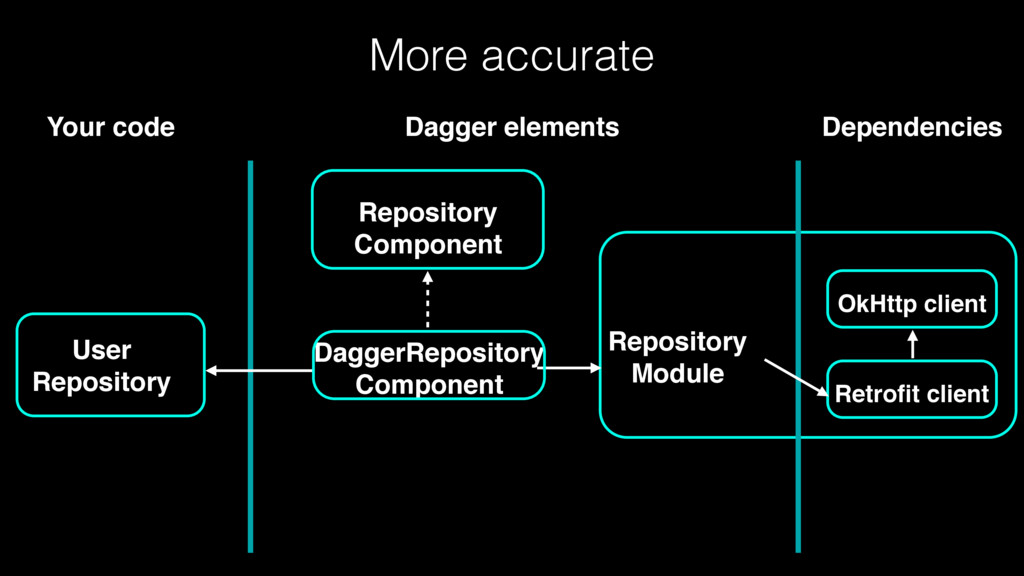 More accurate

Your code

Dagger elements

Dependencies

Repository Component

User Repository

DaggerRepository Component

Repository Module

OkHttp client

Retrofit client